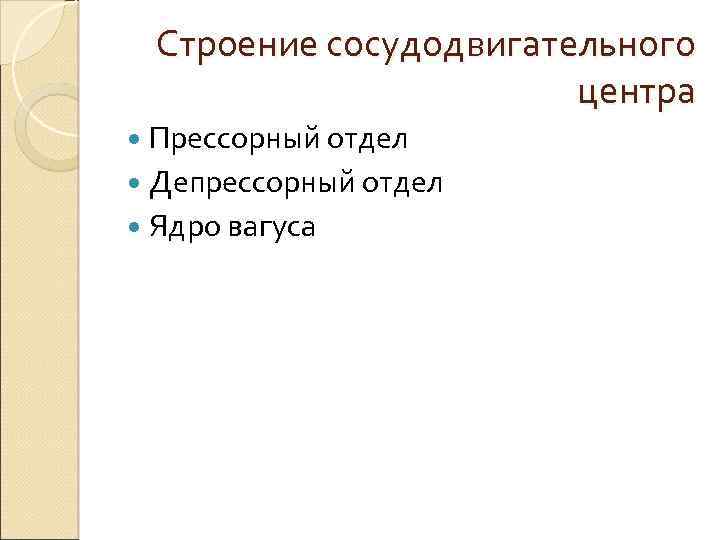 Строение сосудодвигательного центра

Прессорный отдел
Депрессорный отдел
Ядро вагуса